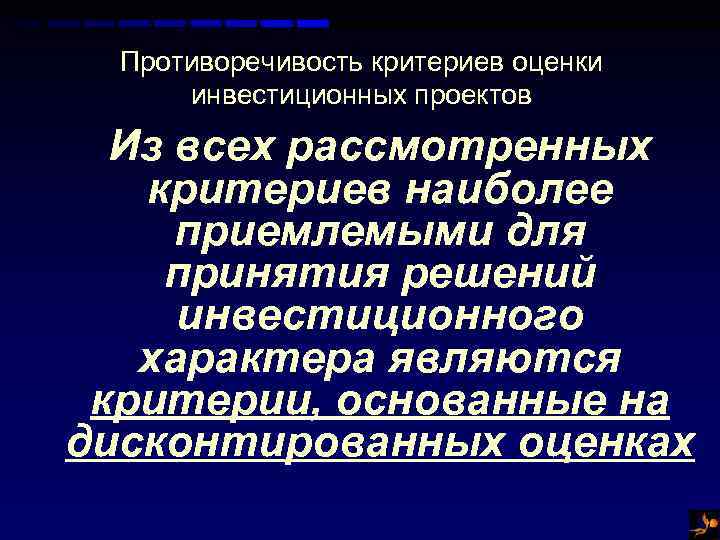 Противоречивость критериев оценки инвестиционных проектов

Из всех рассмотренных критериев наиболее приемлемыми для принятия решений инвестиционного характера являются критерии, основанные на дисконтированных оценках